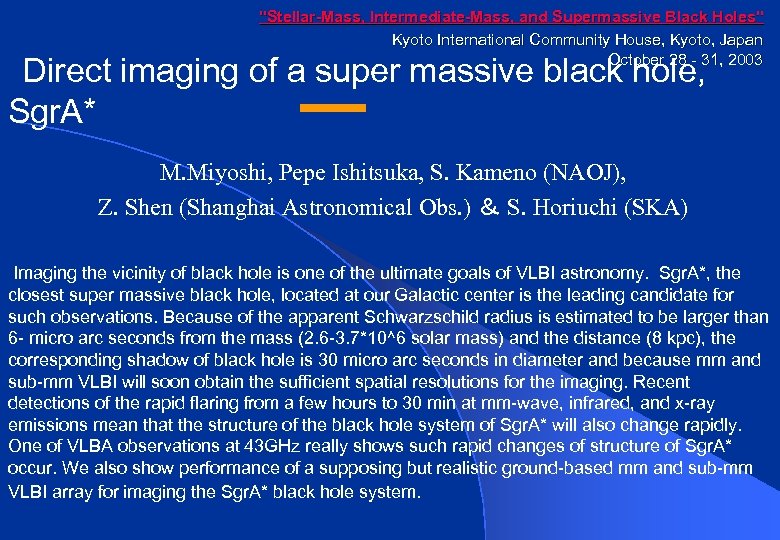 "Stellar-Mass, Intermediate-Mass, and Supermassive Black Holes"
Kyoto International Community House, Kyoto, Japan
October 28 - 31, 2003

Direct imaging of a super massive black hole, SgrA*

M.Miyoshi, Pepe Ishitsuka, S. Kameno (NAOJ),
Z. Shen (Shanghai Astronomical Obs.) & S. Horiuchi (SKA)

Imaging the vicinity of black hole is one of the ultimate goals of VLBI astronomy. SgrA*, the closest super massive black hole, located at our Galactic center is the leading candidate for such observations. Because of the apparent Schwarzschild radius is estimated to be larger than 6- micro arc seconds from the mass (2.6-3.7*10^6 solar mass) and the distance (8 kpc), the corresponding shadow of black hole is 30 micro arc seconds in diameter and because mm and sub-mm VLBI will soon obtain the sufficient spatial resolutions for the imaging. Recent detections of the rapid flaring from a few hours to 30 min at mm-wave, infrared, and x-ray emissions mean that the structure of the black hole system of SgrA* will also change rapidly. One of VLBA observations at 43GHz really shows such rapid changes of structure of SgrA* occur. We also show performance of a supposing but realistic ground-based mm and sub-mm VLBI array for imaging the SgrA* black hole system.